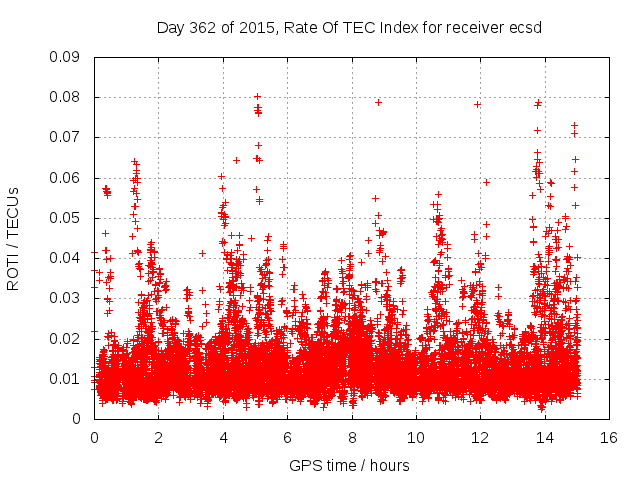 Day 362 of 2015, Rate Of TEC Index for receiver ecsd

ROTI / TECUs

0.09
0.08
0.07
0.06
0.05
0.04
0.03
0.02
0.01
0

0 2 4 6 8 10 12 14 16

GPS time / hours